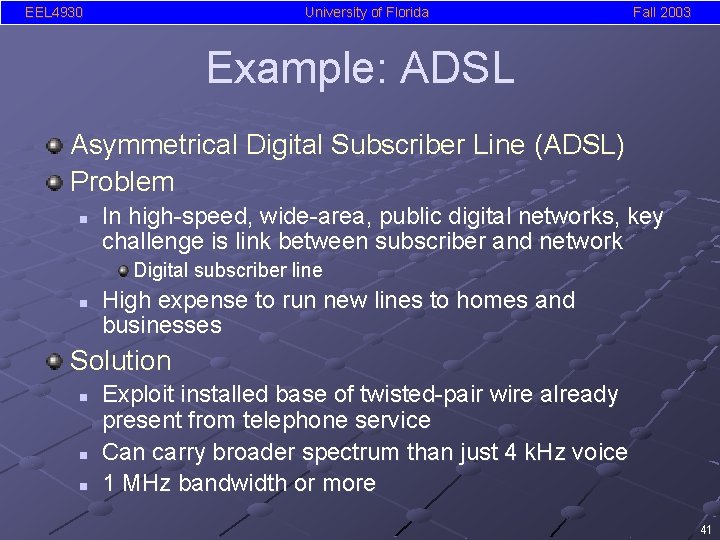 EEL4930 University of Florida Fall 2003

Example: ADSL

Asymmetrical Digital Subscriber Line (ADSL)

Problem

In high-speed, wide-area, public digital networks, key challenge is link between subscriber and network

Digital subscriber line

High expense to run new lines to homes and businesses

Solution

Exploit installed base of twisted-pair wire already present from telephone service

Can carry broader spectrum than just 4 kHz voice

1 MHz bandwidth or more

41